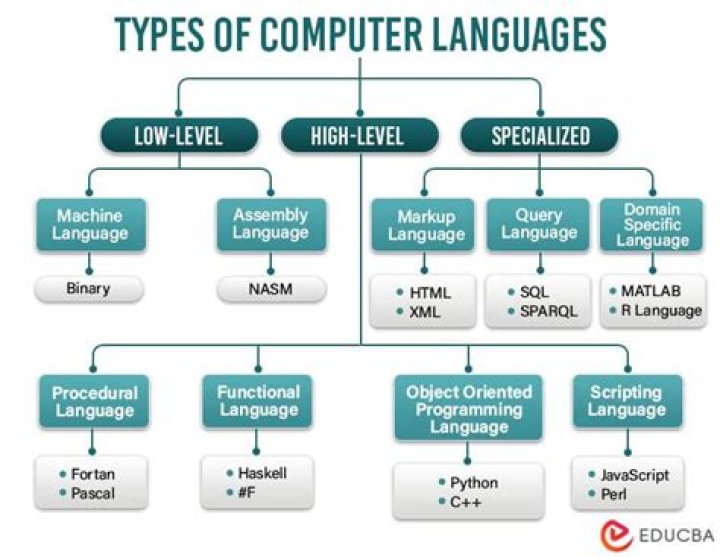 TYPES OF COMPUTER LANGUAGES

LOW-LEVEL

HIGH-LEVEL

SPECIALIZED

Machine Language

Binary

Assembly Language

NASM

Markup Language

• HTML
• XML

Query Language

• SQL
• SPARQL

Domain Specific Language

• MATLAB
• R Language

Procedural Language

• Fortan
• Pascal

Functional Language

• Haskell
• #F

Object Oriented Programming Language

• Python
• C++

Scripting Language

• JavaScript
• Perl

EDUCBA